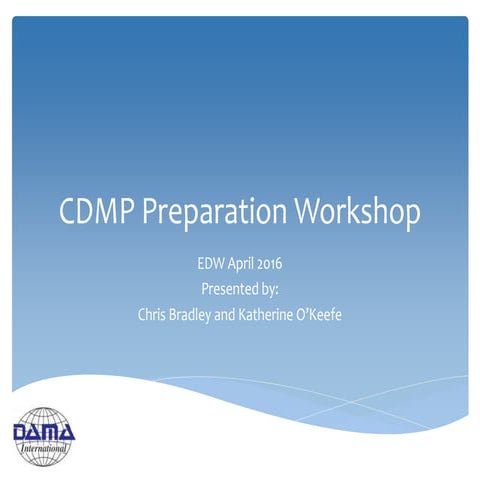 CDMP Preparation Workshop

EDW April 2016
Presented by:
Chris Bradley and Katherine O'Keefe

DAMA
International